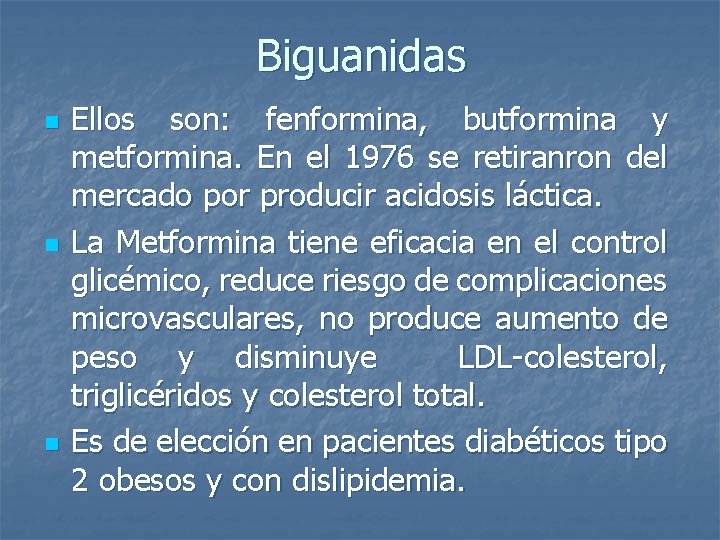 Biguanidas

- Ellos son: fenformina, butformina y metformina. En el 1976 se retiranron del mercado por producir acidosis láctica.
- La Metformina tiene eficacia en el control glicémico, reduce riesgo de complicaciones microvasculares, no produce aumento de peso y disminuye LDL-colesterol, triglicéridos y colesterol total.
- Es de elección en pacientes diabéticos tipo 2 obesos y con dislipidemia.